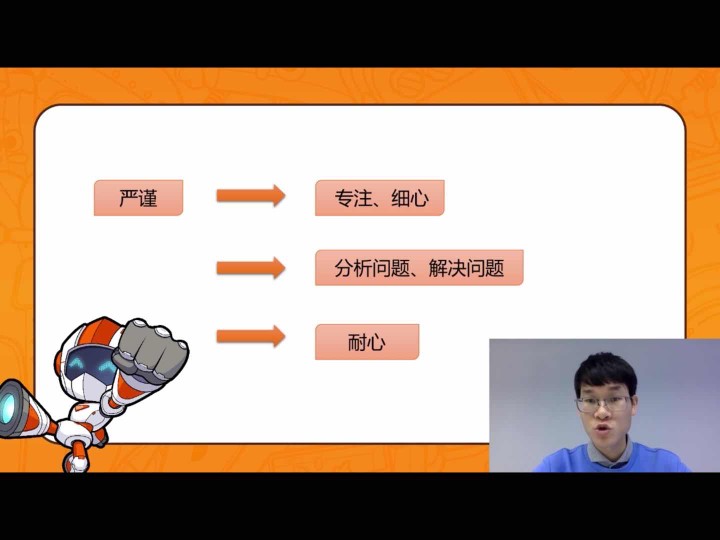 严谨

专注、细心

分析问题、解决问题

耐心